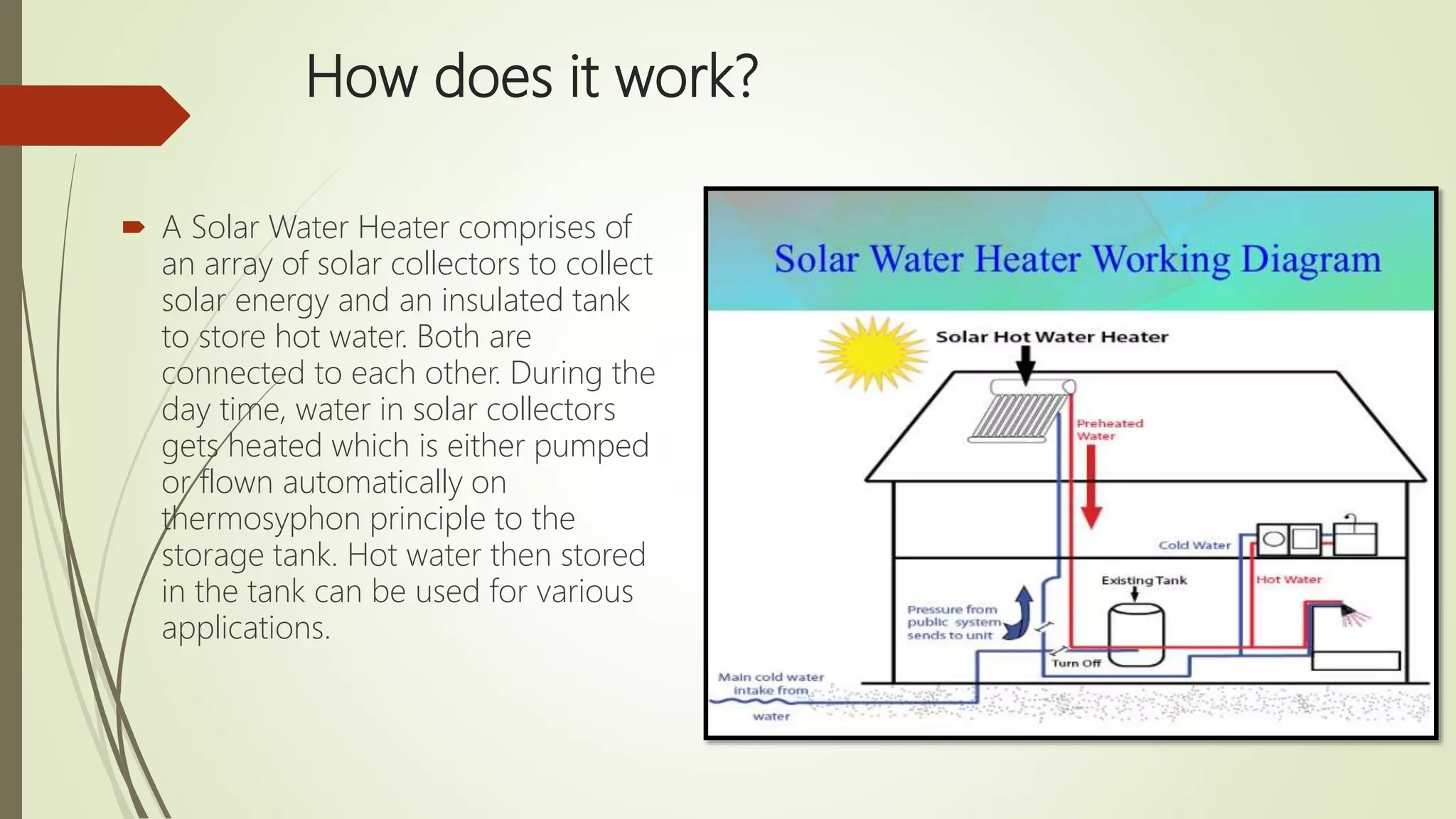 How does it work?

A Solar Water Heater comprises of an array of solar collectors to collect solar energy and an insulated tank to store hot water. Both are connected to each other. During the day time, water in solar collectors gets heated which is either pumped or flown automatically on thermosyphon principle to the storage tank. Hot water then stored in the tank can be used for various applications.

Solar Water Heater Working Diagram

Solar Hot Water Heater

Preheated Water

Cold Water

Existing Tank

Hot Water

Pressure from public system sends to unit

Turn Off

Main cold water intake from

water